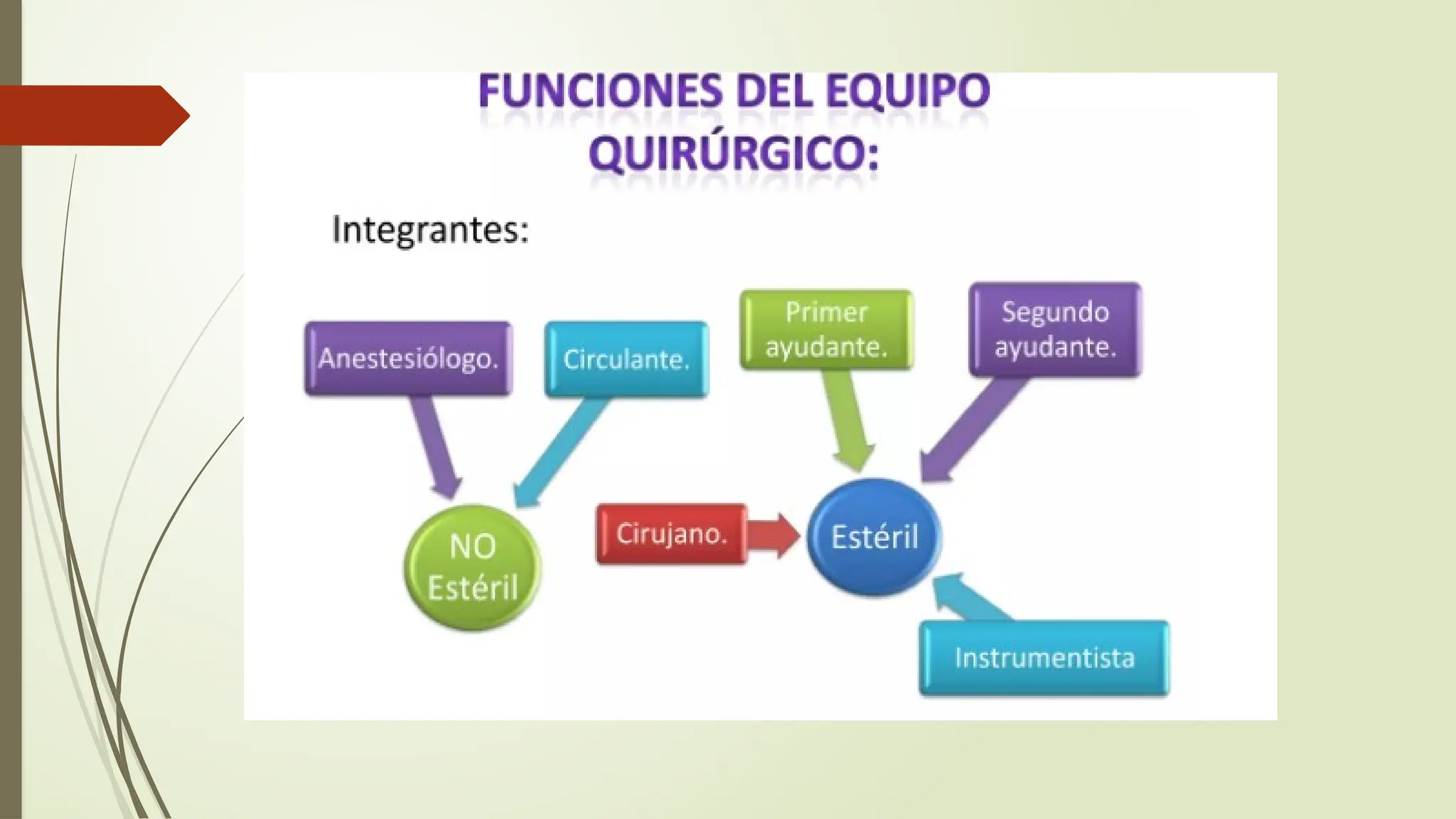 FUNCIONES DEL EQUIPO QUIRÚRGICO:

Integrantes:

Anestesiólogo.

Circulante.

Primer ayudante.

Segundo ayudante.

NO Estéril

Cirujano.

Estéril

Instrumentista